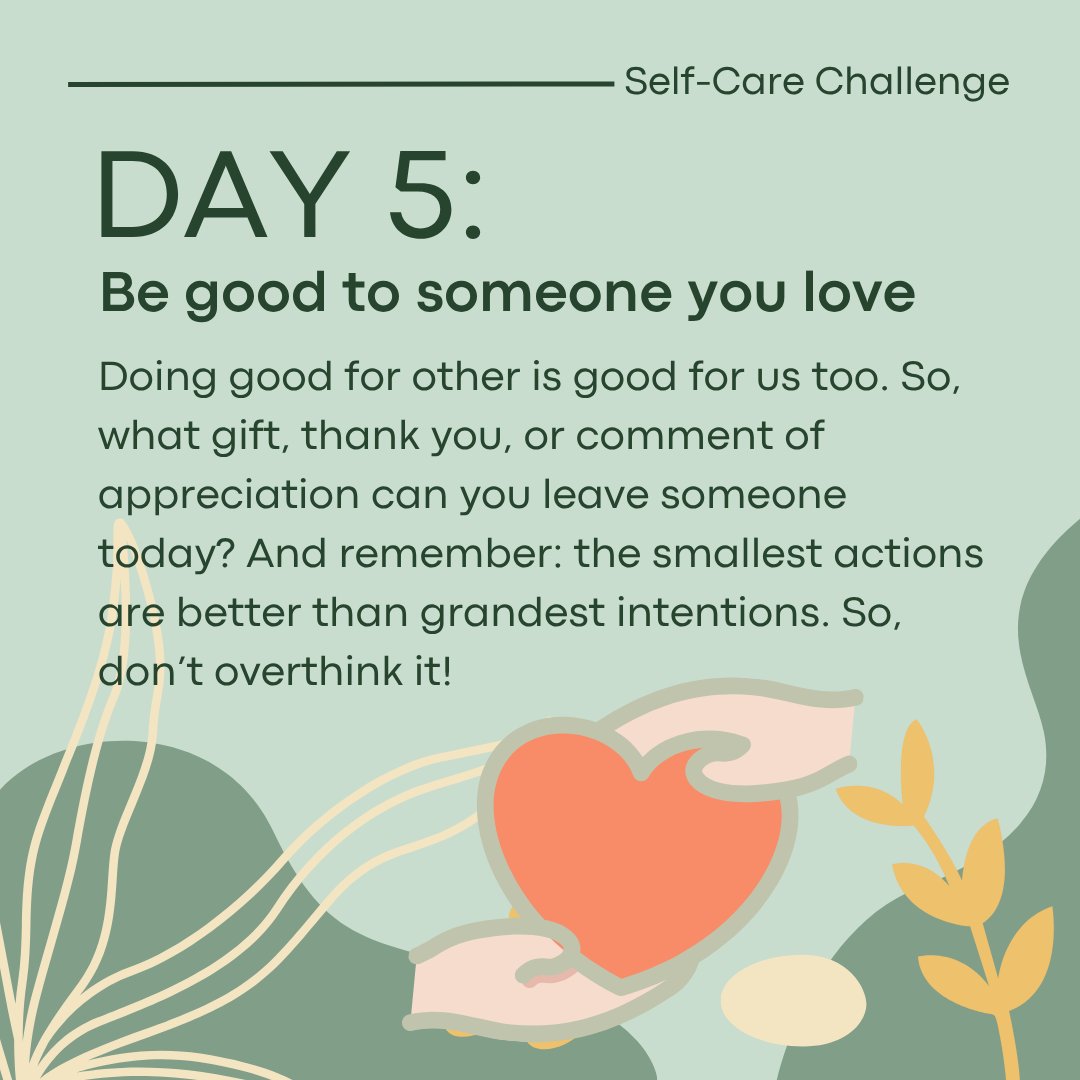 Self-Care Challenge

DAY 5:

Be good to someone you love

Doing good for other is good for us too. So, what gift, thank you, or comment of appreciation can you leave someone today? And remember: the smallest actions are better than grandest intentions. So, don't overthink it!